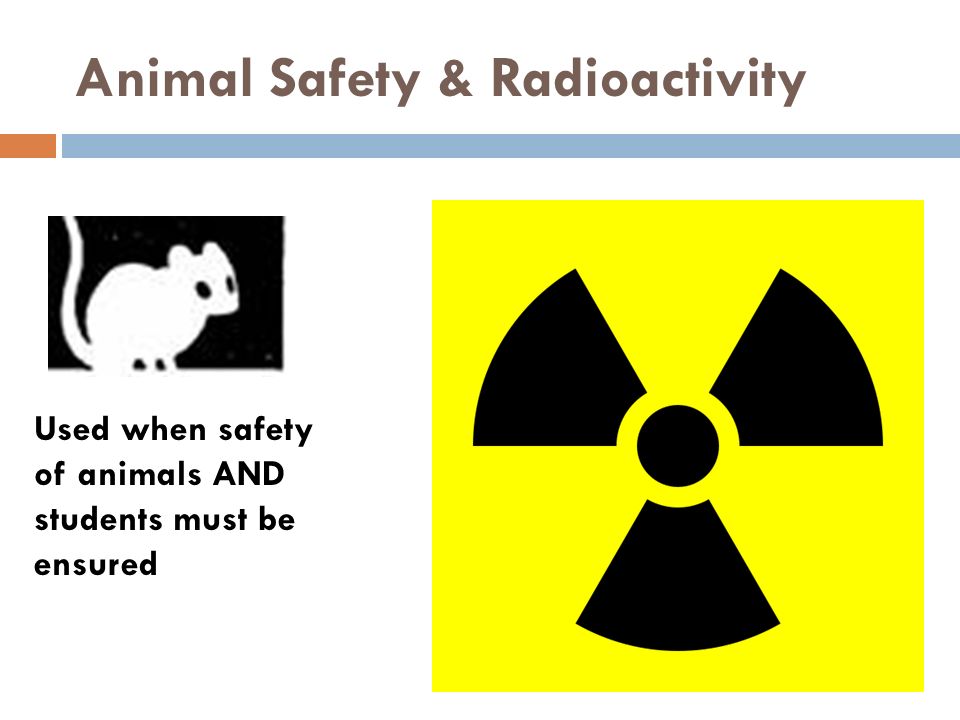 Animal Safety & Radioactivity

Used when safety of animals AND students must be ensured